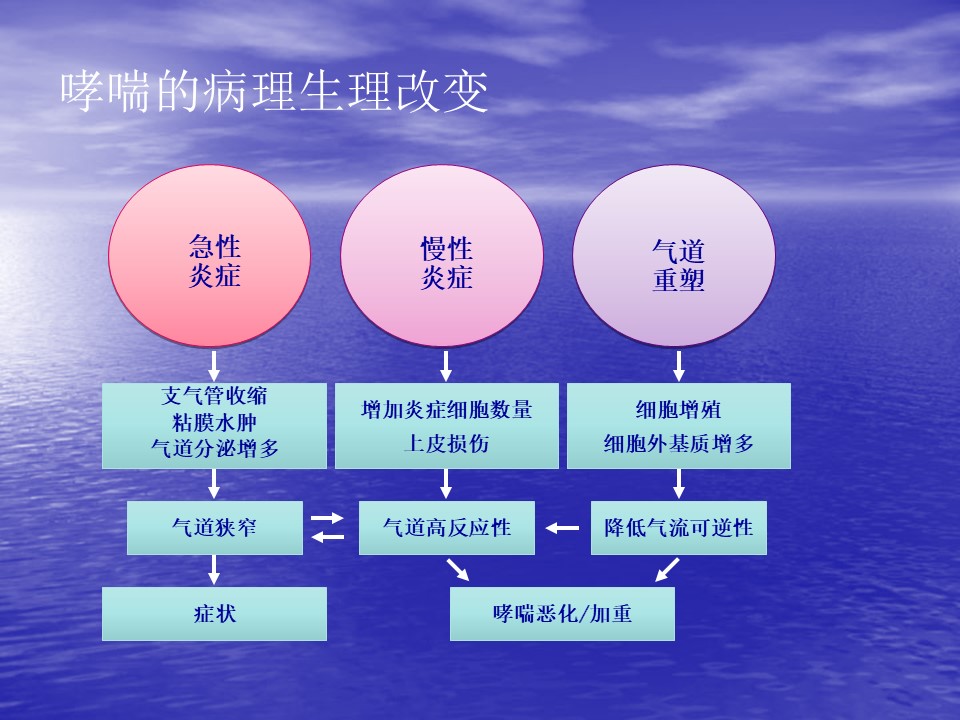 哮喘的病理生理改变

急性炎症

慢性炎症

气道重塑

支气管收缩
粘膜水肿
气道分泌增多

增加炎症细胞数量
上皮损伤

细胞增殖
细胞外基质增多

气道狭窄

气道高反应性

降低气流可逆性

症状

哮喘恶化/加重